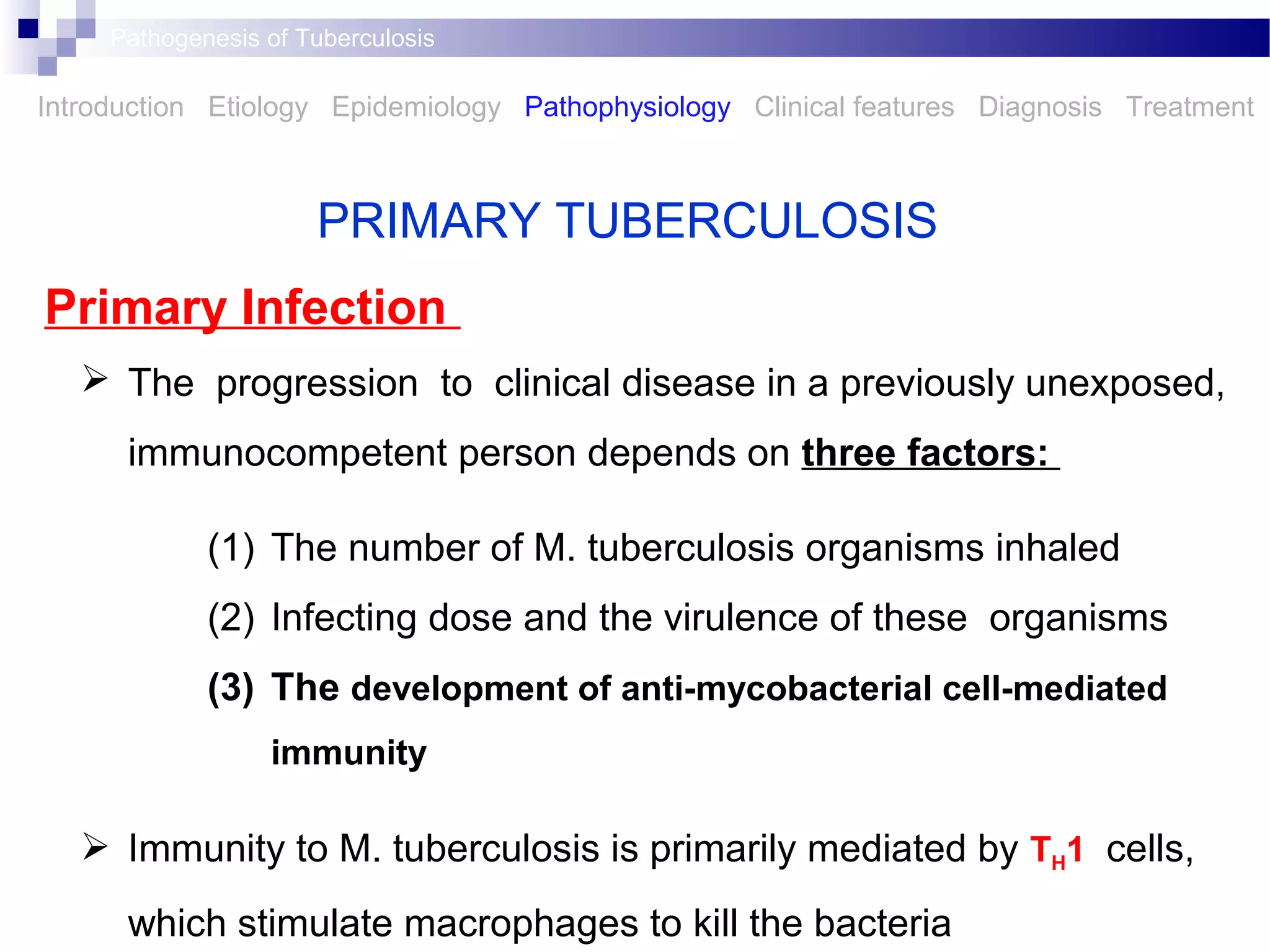 Pathogenesis of Tuberculosis

Introduction Etiology Epidemiology Pathophysiology Clinical features Diagnosis Treatment

PRIMARY TUBERCULOSIS

Primary Infection

➢ The progression to clinical disease in a previously unexposed, immunocompetent person depends on three factors:

(1) The number of M. tuberculosis organisms inhaled

(2) Infecting dose and the virulence of these organisms

(3) The development of anti-mycobacterial cell-mediated immunity

➢ Immunity to M. tuberculosis is primarily mediated by $T_H1$ cells, which stimulate macrophages to kill the bacteria